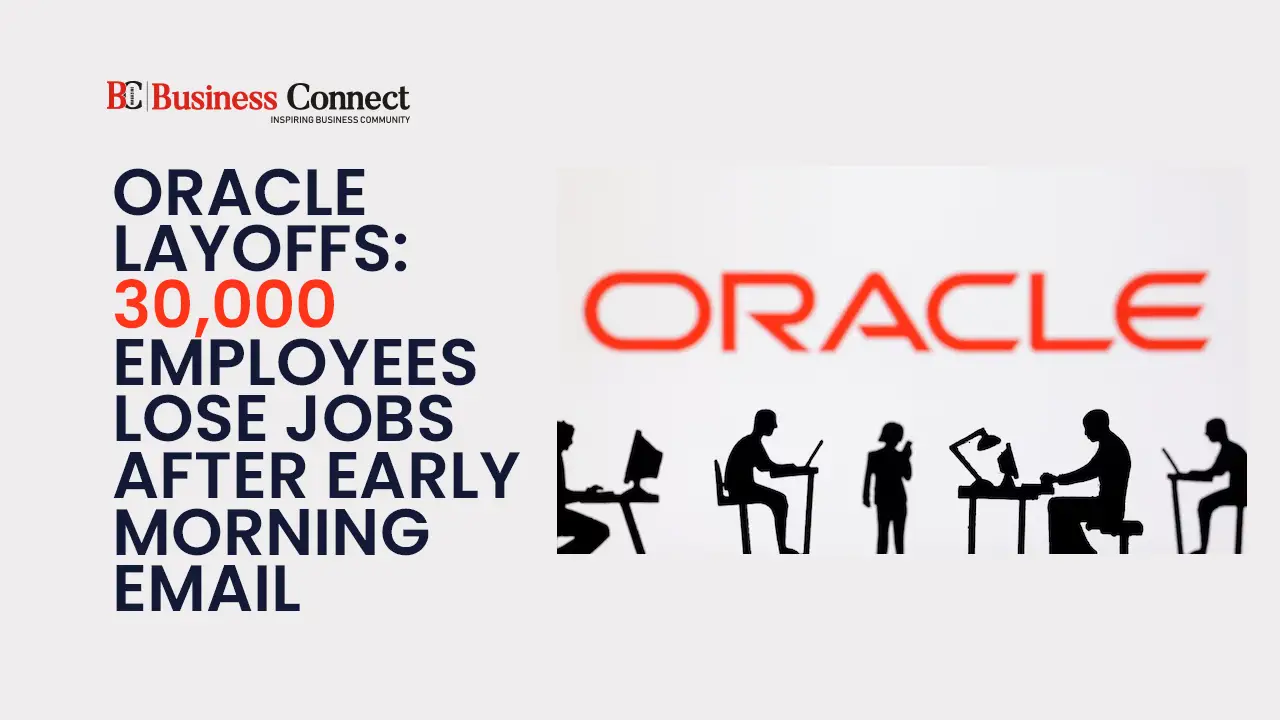 BC Business Connect
INSPIRING BUSINESS COMMUNITY

ORACLE LAYOFFS: 30,000 EMPLOYEES LOSE JOBS AFTER EARLY MORNING EMAIL

ORACLE